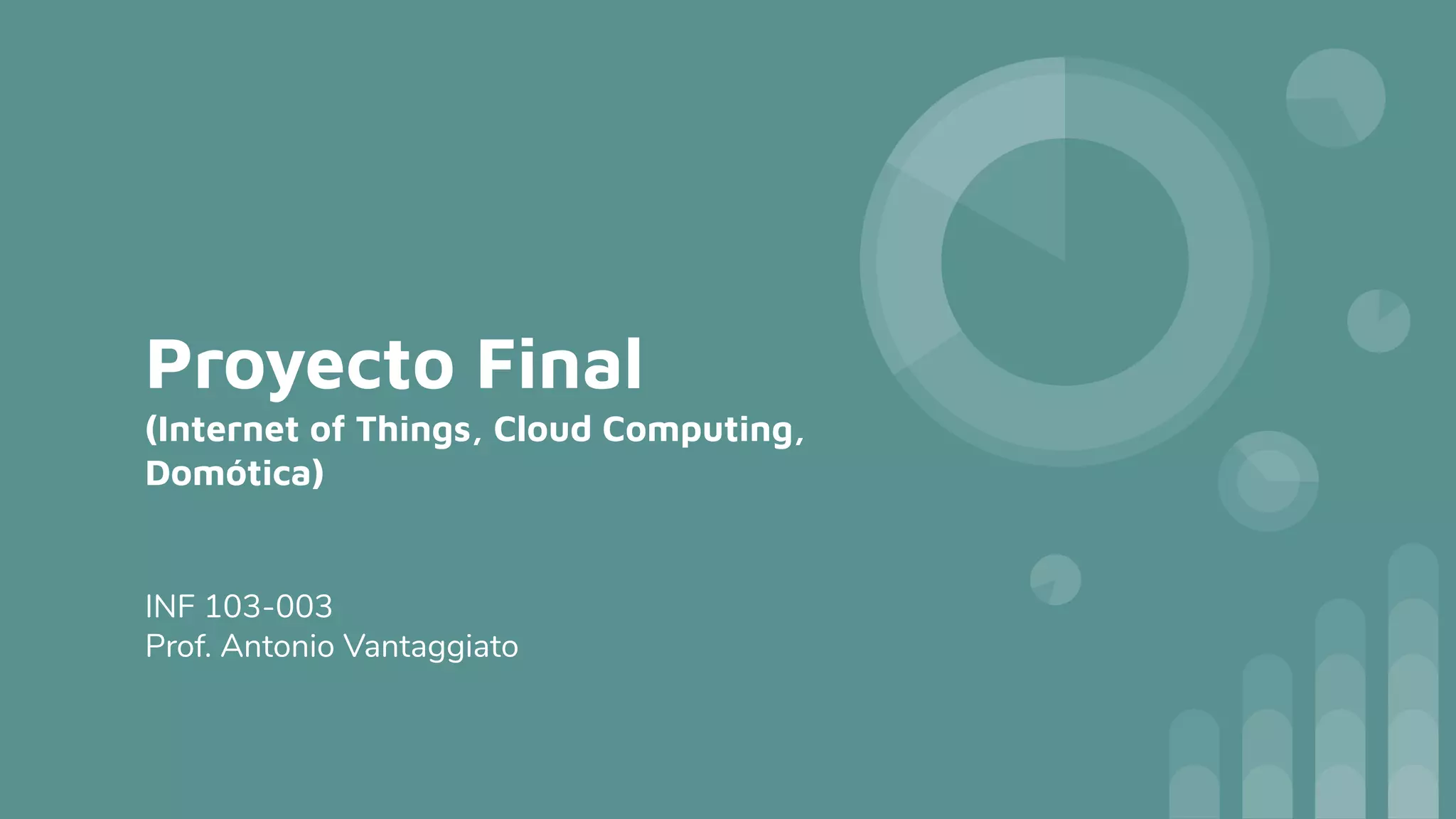 Proyecto Final
(Internet of Things, Cloud Computing, Domótica)

INF 103-003
Prof. Antonio Vantaggiato